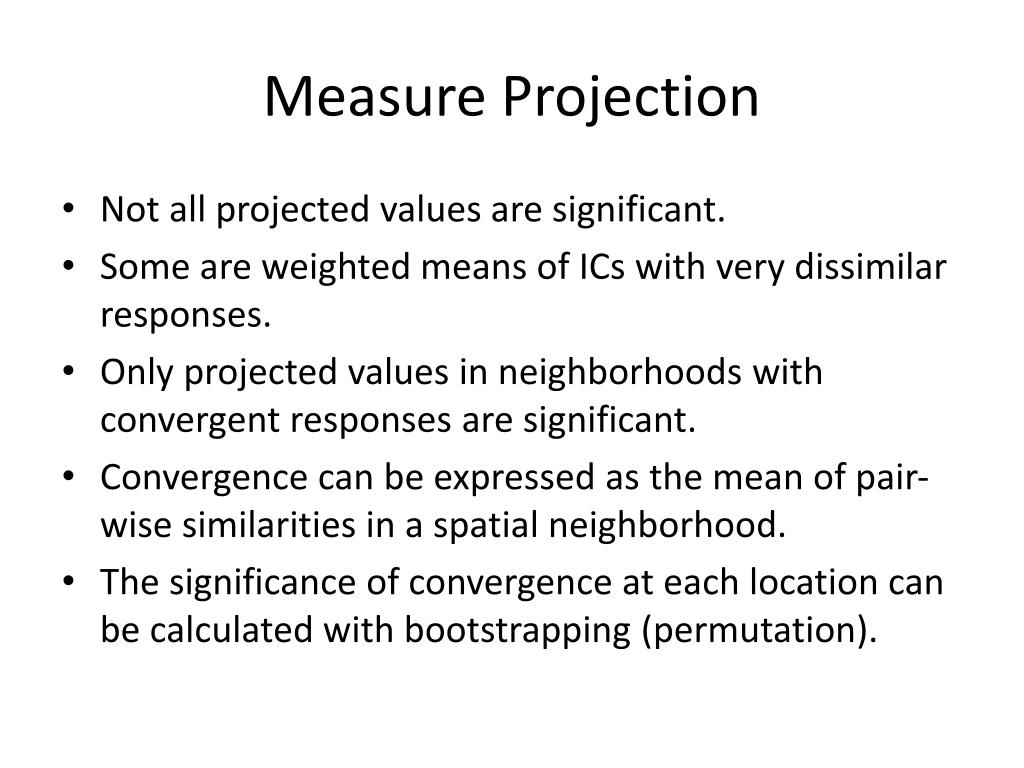 Measure Projection

• Not all projected values are significant.
• Some are weighted means of ICs with very dissimilar responses.
• Only projected values in neighborhoods with convergent responses are significant.
• Convergence can be expressed as the mean of pair-wise similarities in a spatial neighborhood.
• The significance of convergence at each location can be calculated with bootstrapping (permutation).